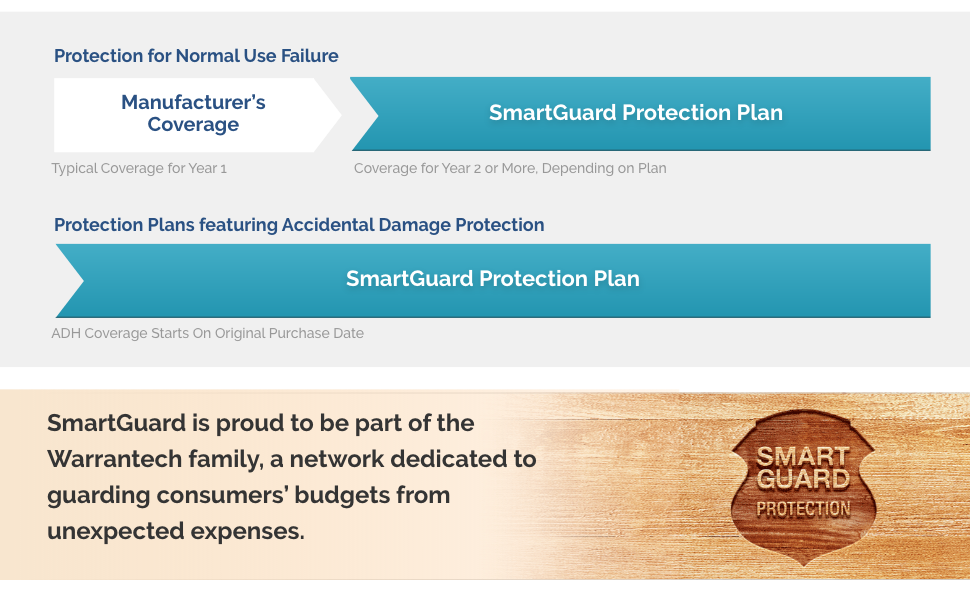 Protection for Normal Use Failure

Manufacturer's Coverage

SmartGuard Protection Plan

Typical Coverage for Year 1

Coverage for Year 2 or More, Depending on Plan

Protection Plans featuring Accidental Damage Protection

SmartGuard Protection Plan

ADH Coverage Starts On Original Purchase Date

SmartGuard is proud to be part of the Warrantech family, a network dedicated to guarding consumers' budgets from unexpected expenses.

SMART GUARD PROTECTION